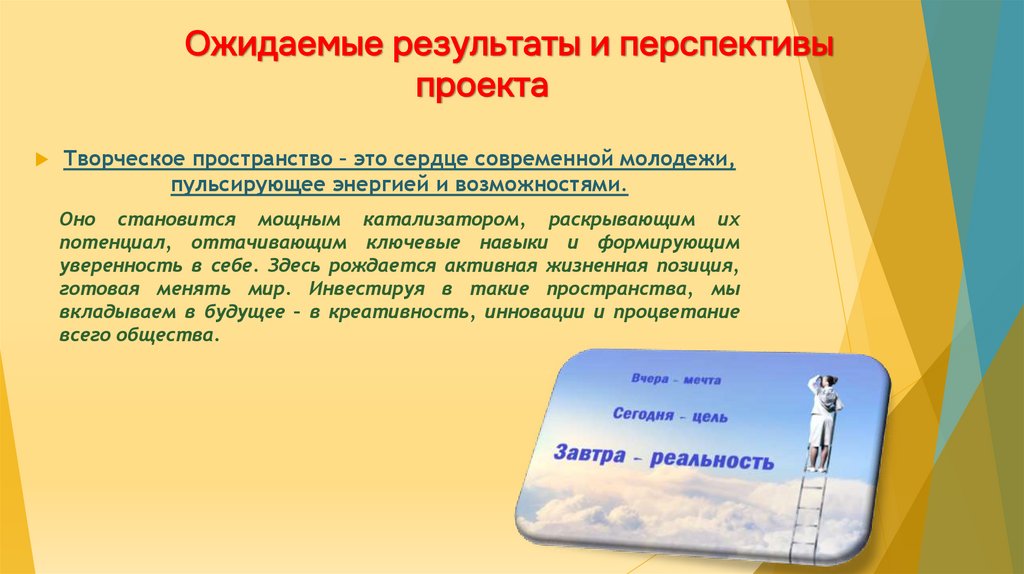 Ожидаемые результаты и перспективы проекта

Творческое пространство – это сердце современной молодежи, пульсирующее энергией и возможностями.

Оно становится мощным катализатором, раскрывающим их потенциал, оттачивающим ключевые навыки и формирующим уверенность в себе. Здесь рождается активная жизненная позиция, готовая менять мир. Инвестируя в такие пространства, мы вкладываем в будущее – в креативность, инновации и процветание всего общества.

Вчера – мечта
Сегодня – цель
Завтра – реальность